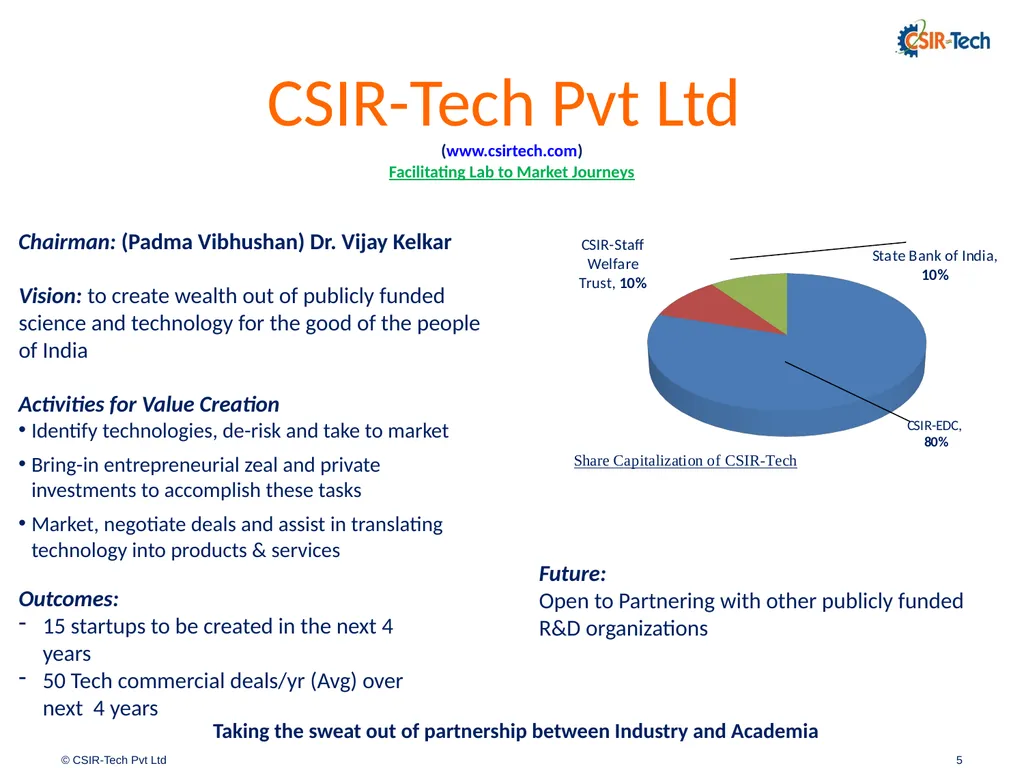 CSIR-Tech

CSIR-Tech Pvt Ltd
(www.csirtech.com)
Facilitating Lab to Market Journeys

Chairman: (Padma Vibhushan) Dr. Vijay Kelkar

Vision: to create wealth out of publicly funded science and technology for the good of the people of India

Activities for Value Creation
• Identify technologies, de-risk and take to market
• Bring-in entrepreneurial zeal and private investments to accomplish these tasks
• Market, negotiate deals and assist in translating technology into products & services

Outcomes:
- 15 startups to be created in the next 4 years
- 50 Tech commercial deals/yr (Avg) over next 4 years

CSIR-Staff Welfare Trust, 10%
State Bank of India, 10%
CSIR-EDC, 80%
Share Capitalization of CSIR-Tech

Future:
Open to Partnering with other publicly funded R&D organizations

Taking the sweat out of partnership between Industry and Academia

© CSIR-Tech Pvt Ltd
5